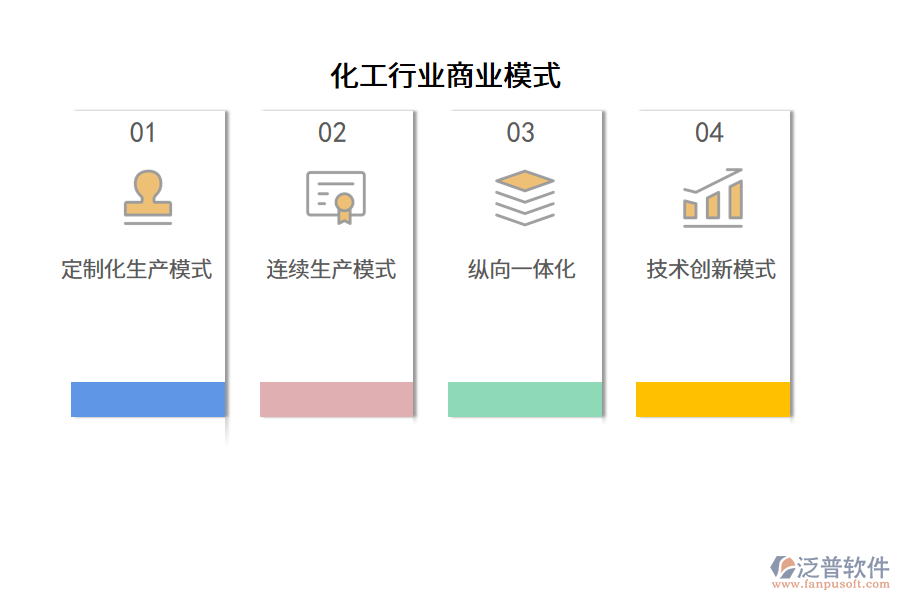 化工行业商业模式

01

定制化生产模式

02

连续生产模式

03

纵向一体化

04

技术创新模式

泛普软件
www.fanpusoft.com